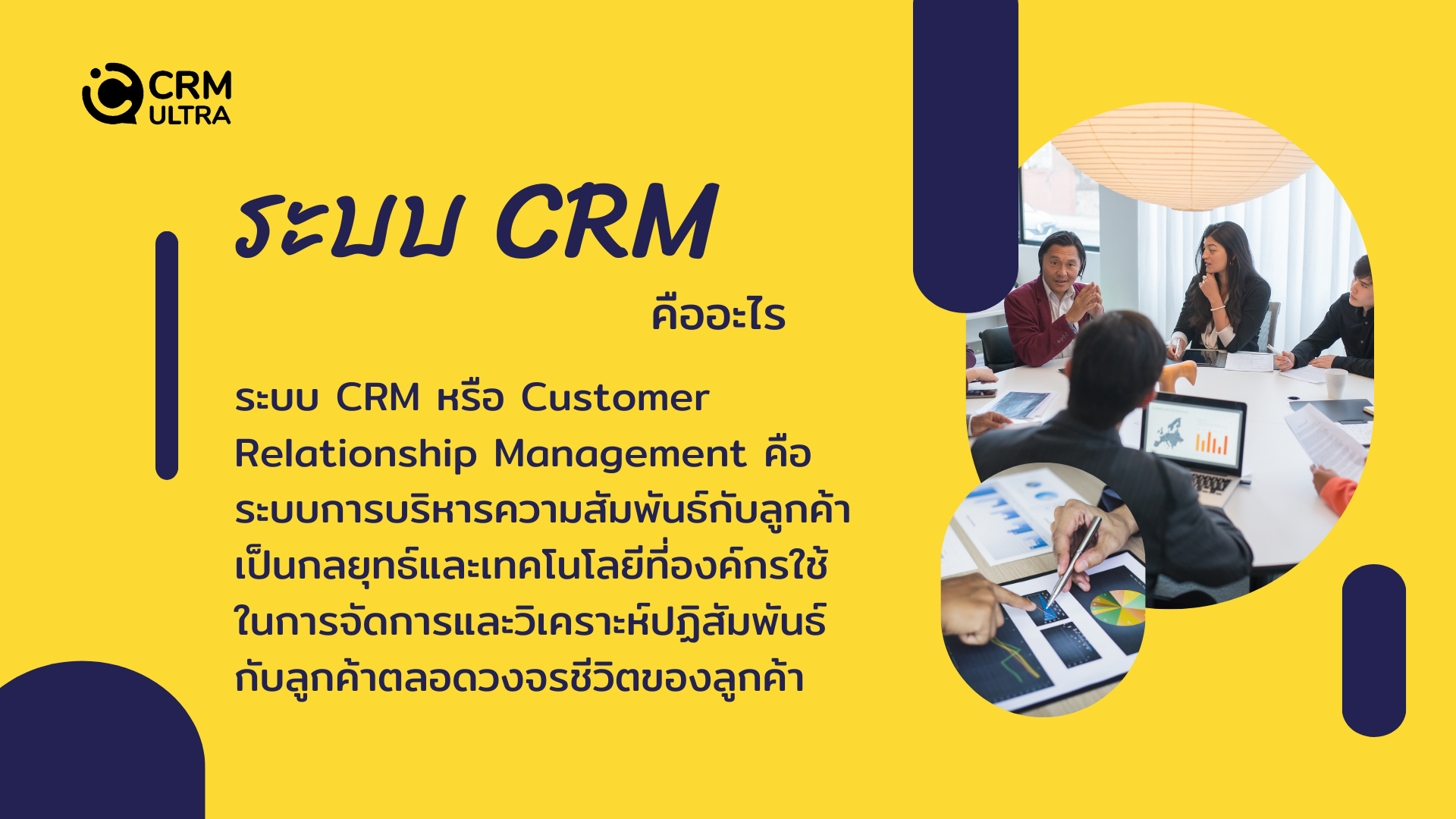 CRM ULTRA

ระบบ CRM

คืออะไร

ระบบ CRM หรือ Customer Relationship Management คือ ระบบการบริหารความสัมพันธ์กับลูกค้า เป็นกลยุทธ์และเทคโนโลยีที่องค์กรใช้ ในการจัดการและวิเคราะห์ปฏิสัมพันธ์ กับลูกค้าตลอดวงจรชีวิตของลูกค้า